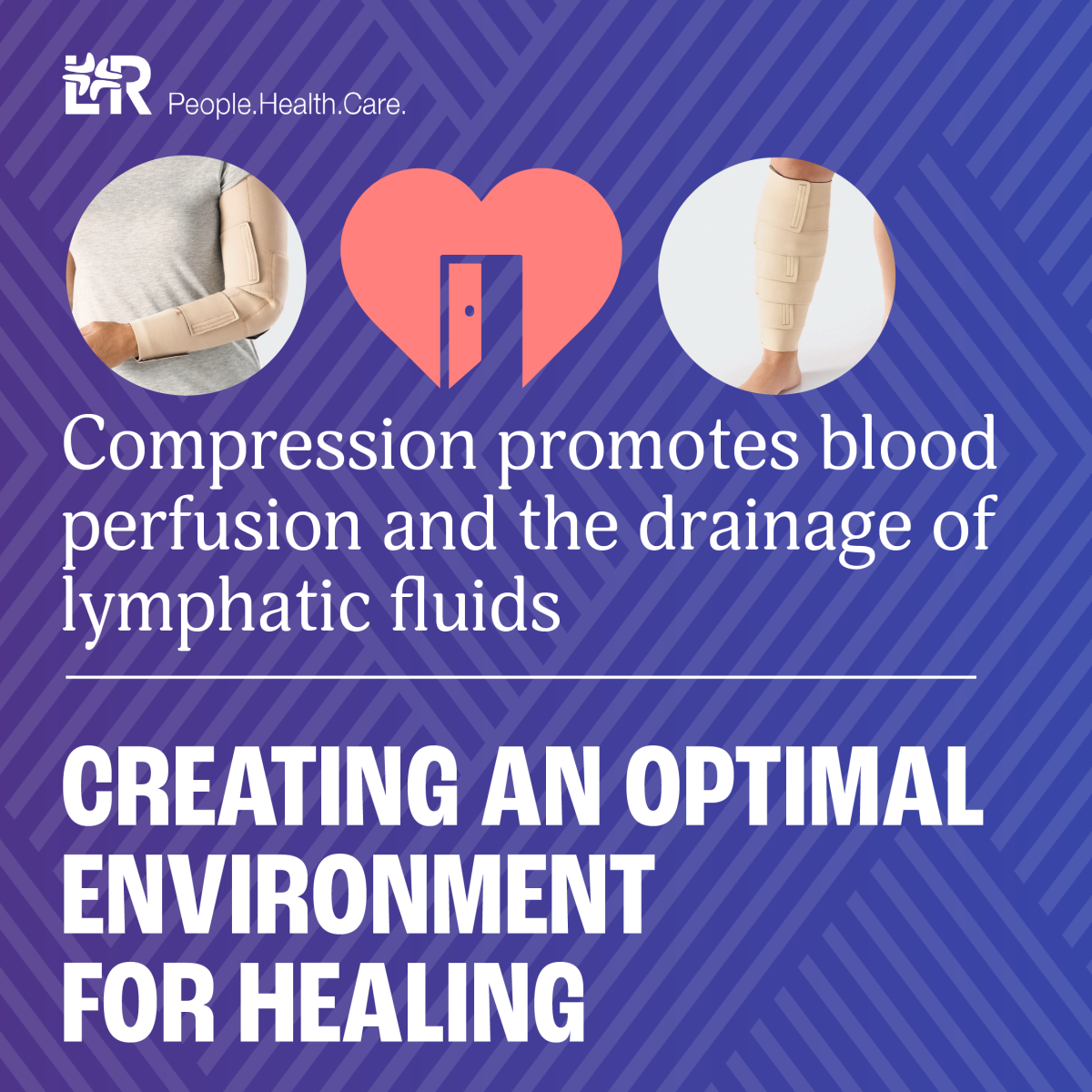 L&R People.Health.Care.

Compression promotes blood perfusion and the drainage of lymphatic fluids

CREATING AN OPTIMAL ENVIRONMENT FOR HEALING